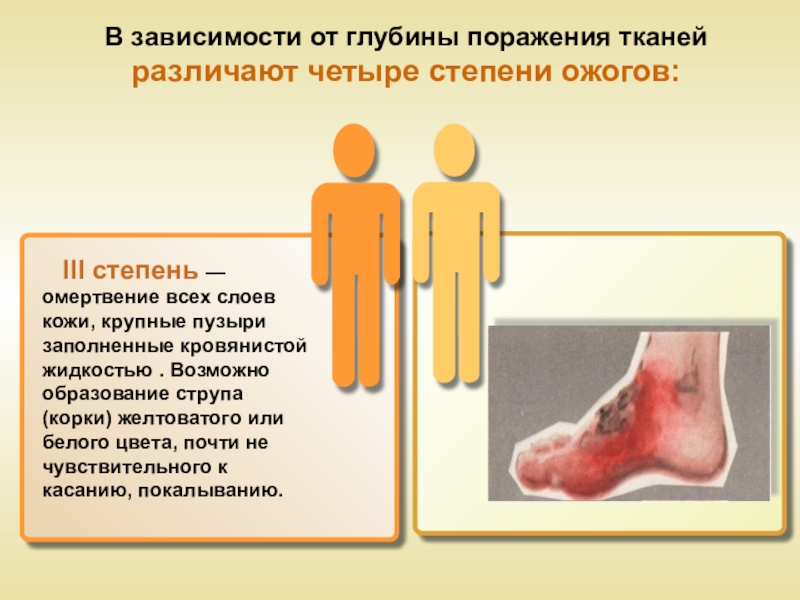 В зависимости от глубины поражения тканей различают четыре степени ожогов:

III степень — омертвение всех слоев кожи, крупные пузыри заполненные кровянистой жидкостью . Возможно образование струпа (корки) желтоватого или белого цвета, почти не чувствительного к касанию, покалыванию.